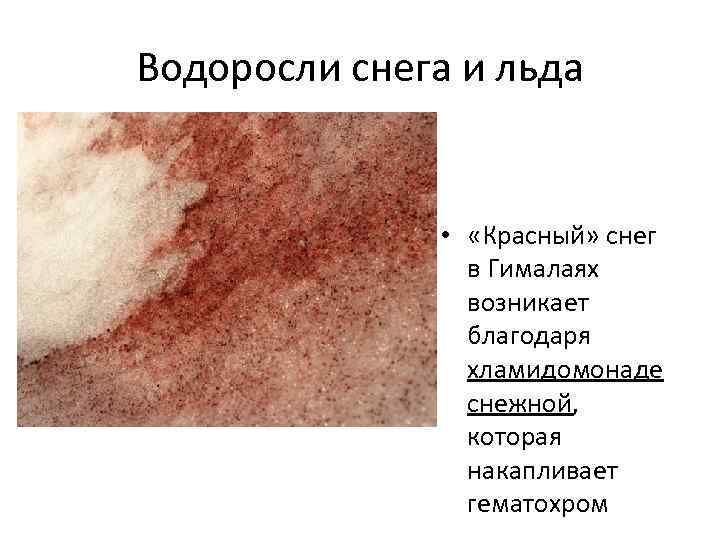 Водоросли снега и льда

• «Красный» снег в Гималаях возникает благодаря хламидомонаде снежной, которая накапливает гематохром